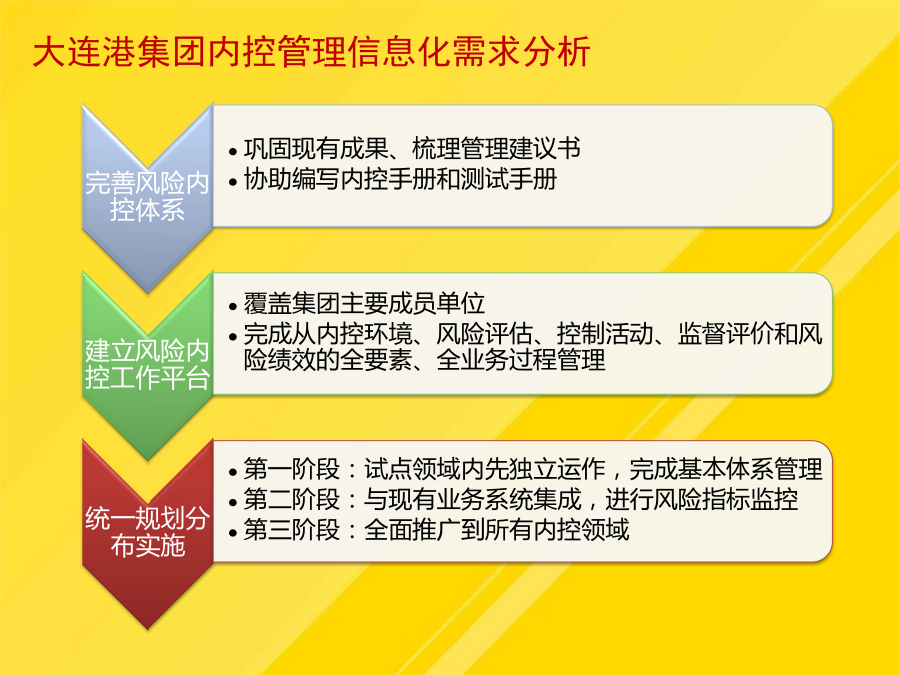 大连港集团内控管理信息化需求分析

完善风险内控体系

• 巩固现有成果、梳理管理建议书
• 协助编写内控手册和测试手册

建立风险内控工作平台

• 覆盖集团主要成员单位
• 完成从内控环境、风险评估、控制活动、监督评价和风险绩效的全要素、全业务过程管理

统一规划分布实施

• 第一阶段：试点领域内先独立运作，完成基本体系管理
• 第二阶段：与现有业务系统集成，进行风险指标监控
• 第三阶段：全面推广到所有内控领域